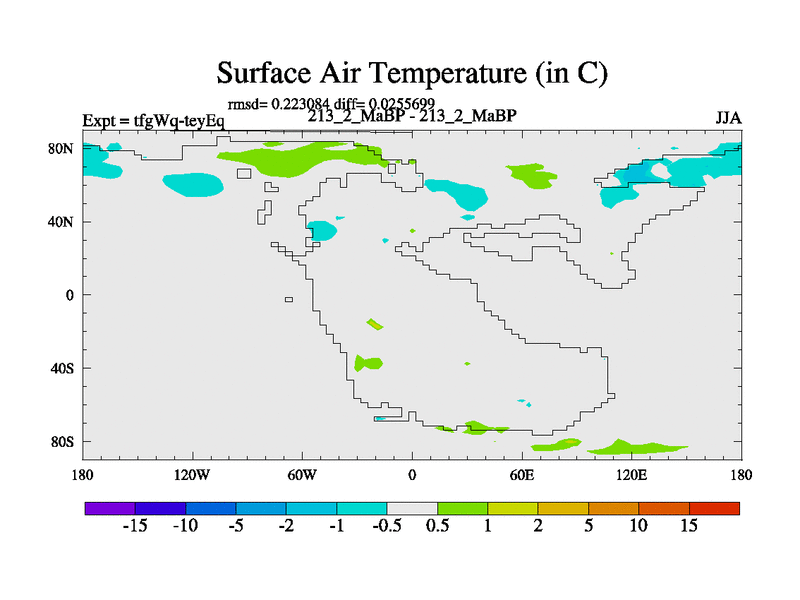 Surface Air Temperature (in C)

rmsd= 0.223084 diff= 0.0255699

Expt = tfgWq-teyEq

213_2_MaBP - 213_2_MaBP

JJA

80N
40N
0
40S
80S

180 120W 60W 0 60E 120E 180

-15 -10 -5 -2 -1 -0.5 0.5 1 2 5 10 15